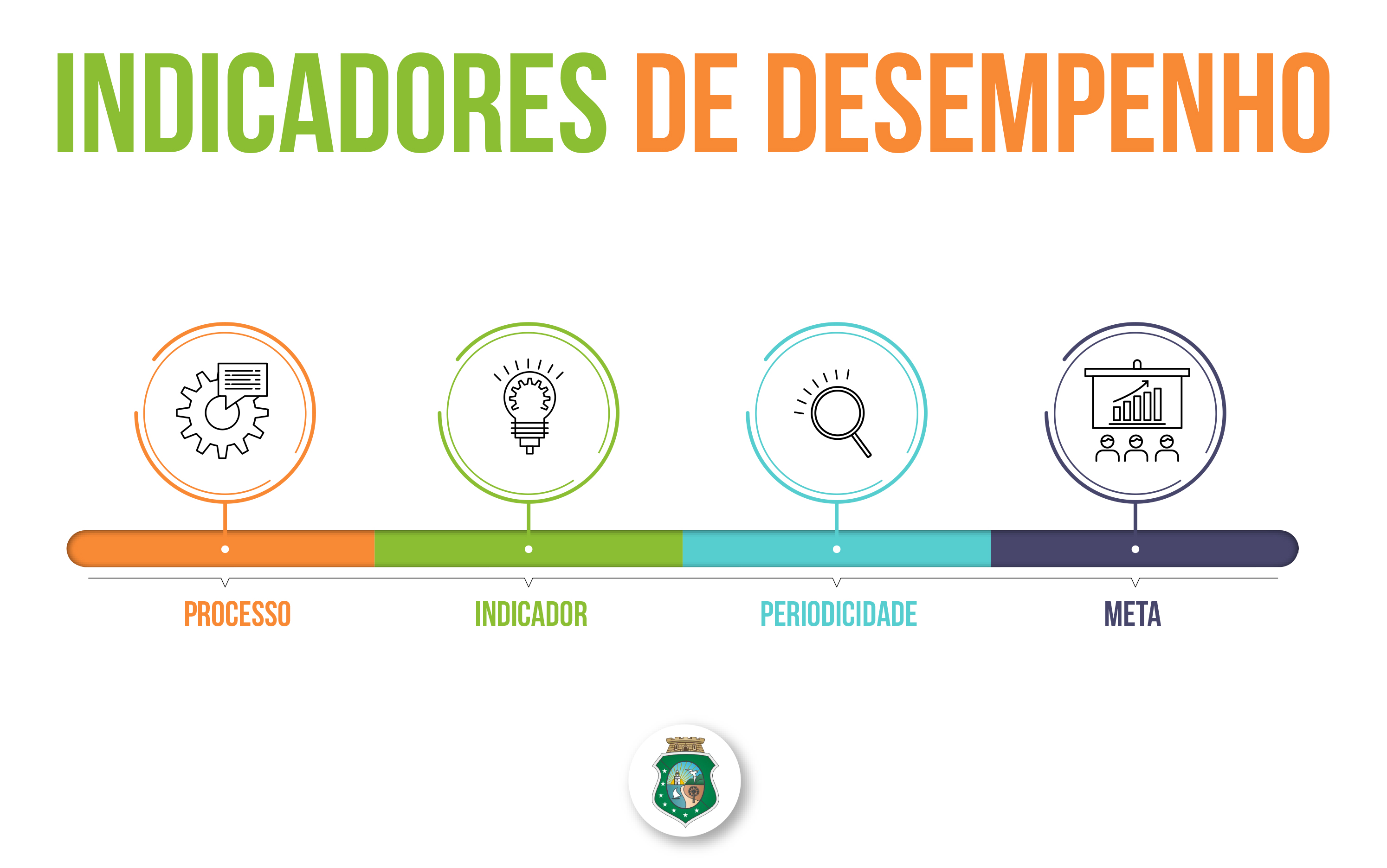 INDICADORES DE DESEMPENHO

PROCESSO

INDICADOR

PERIODICIDADE

META